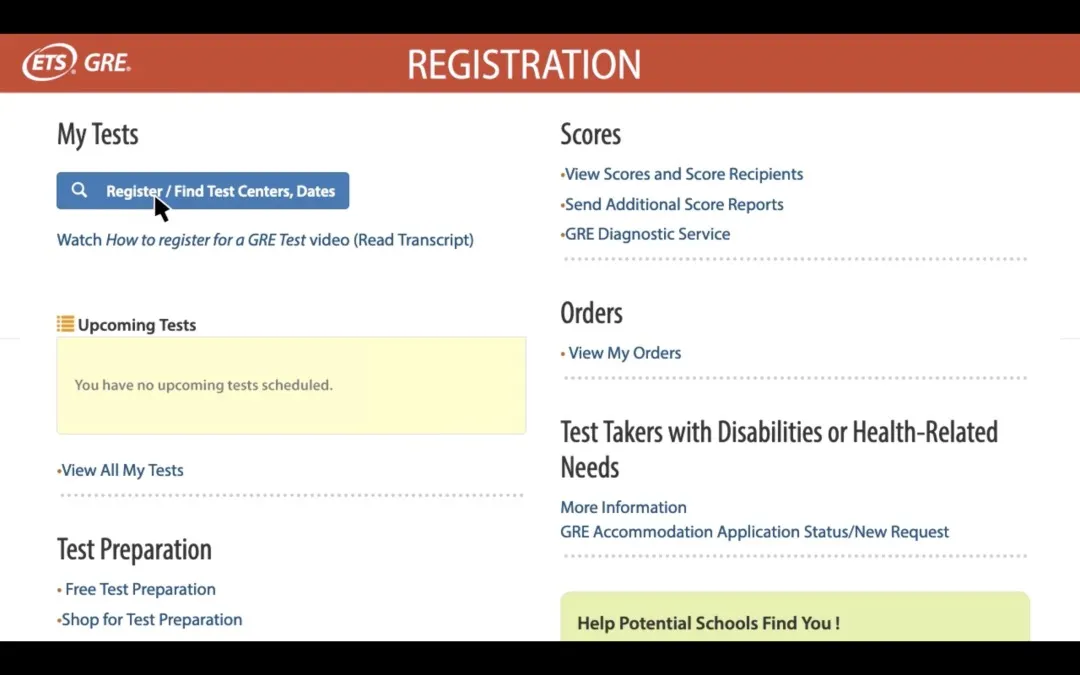 ETS GRE.

REGISTRATION

My Tests

Register / Find Test Centers, Dates

Watch How to register for a GRE Test video (Read Transcript)

Upcoming Tests

You have no upcoming tests scheduled.

•View All My Tests

Test Preparation

• Free Test Preparation

•Shop for Test Preparation

Scores

•View Scores and Score Recipients

•Send Additional Score Reports

•GRE Diagnostic Service

Orders

• View My Orders

Test Takers with Disabilities or Health-Related Needs

More Information

GRE Accommodation Application Status/New Request

Help Potential Schools Find You !